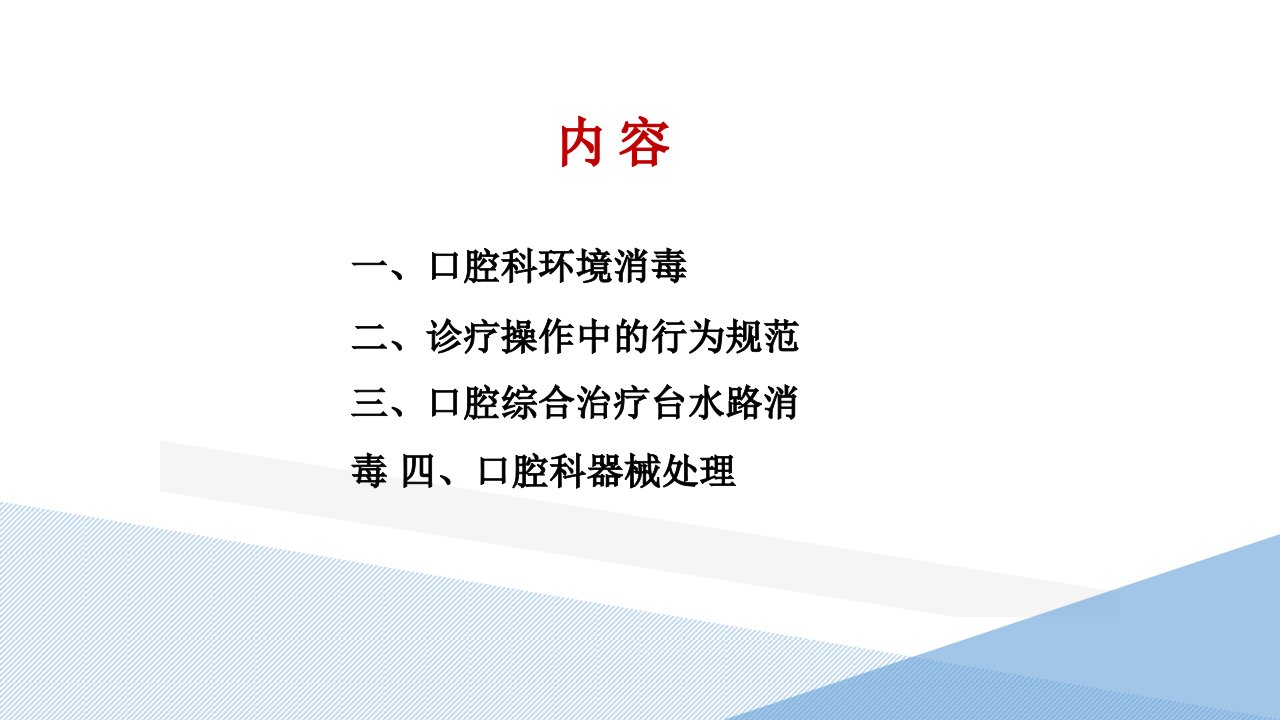 内 容

一、口腔科环境消毒

二、诊疗操作中的行为规范

三、口腔综合治疗台水路消毒 四、口腔科器械处理